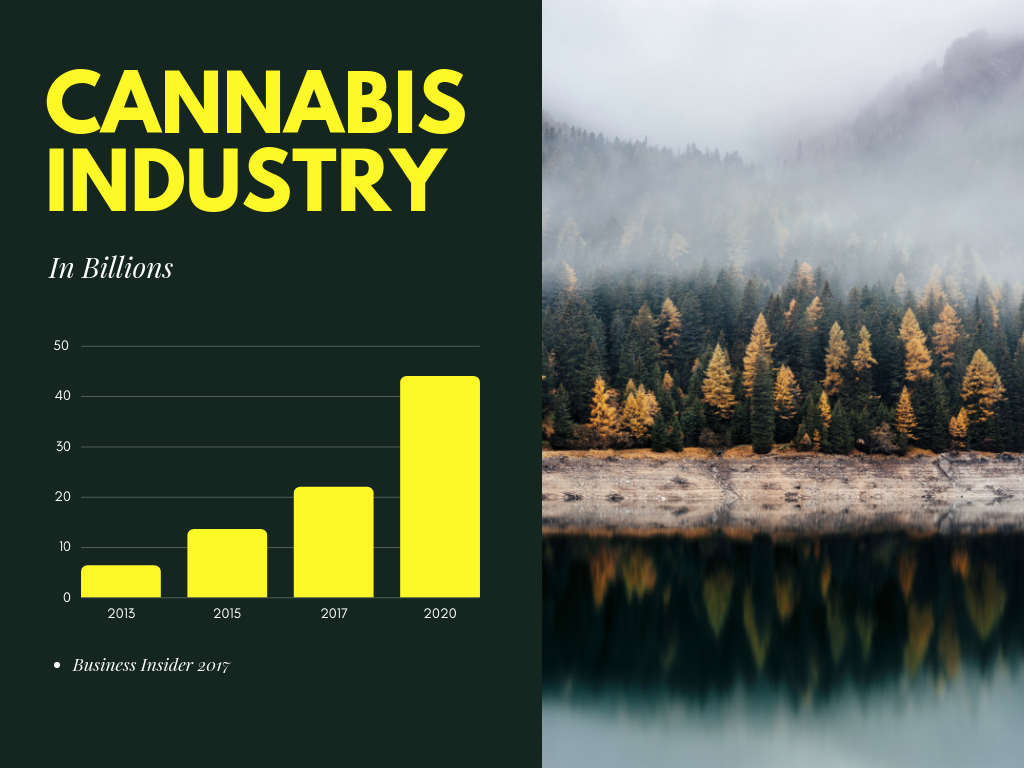 CANNABIS INDUSTRY

In Billions

50
40
30
20
10
0

2013
2015
2017
2020

• Business Insider 2017